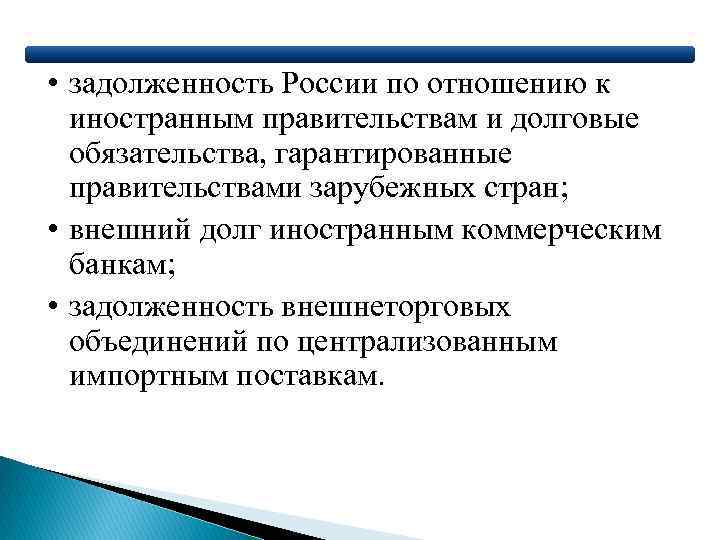 • задолженность России по отношению к иностранным правительствам и долговые обязательства, гарантированные правительствами зарубежных стран;

• внешний долг иностранным коммерческим банкам;

• задолженность внешнеторговых объединений по централизованным импортным поставкам.